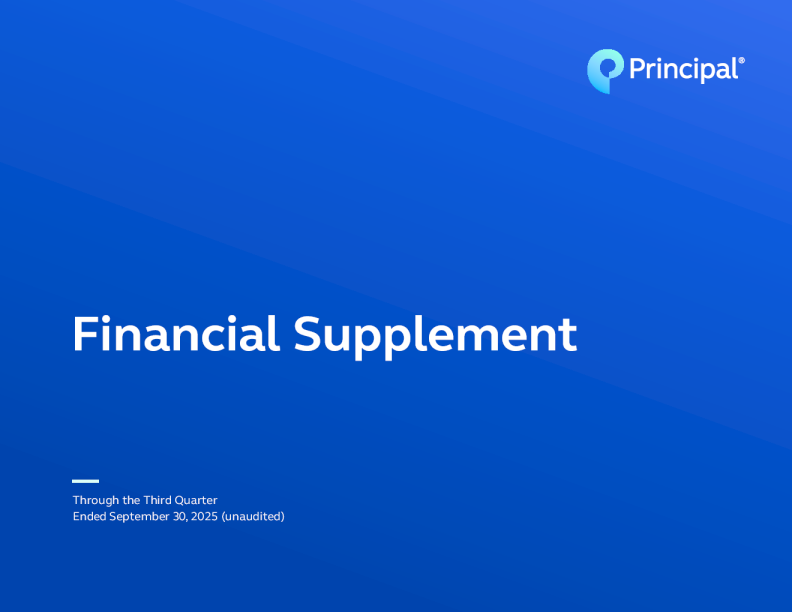 Principal®

Financial Supplement

Through the Third Quarter
Ended September 30, 2025 (unaudited)